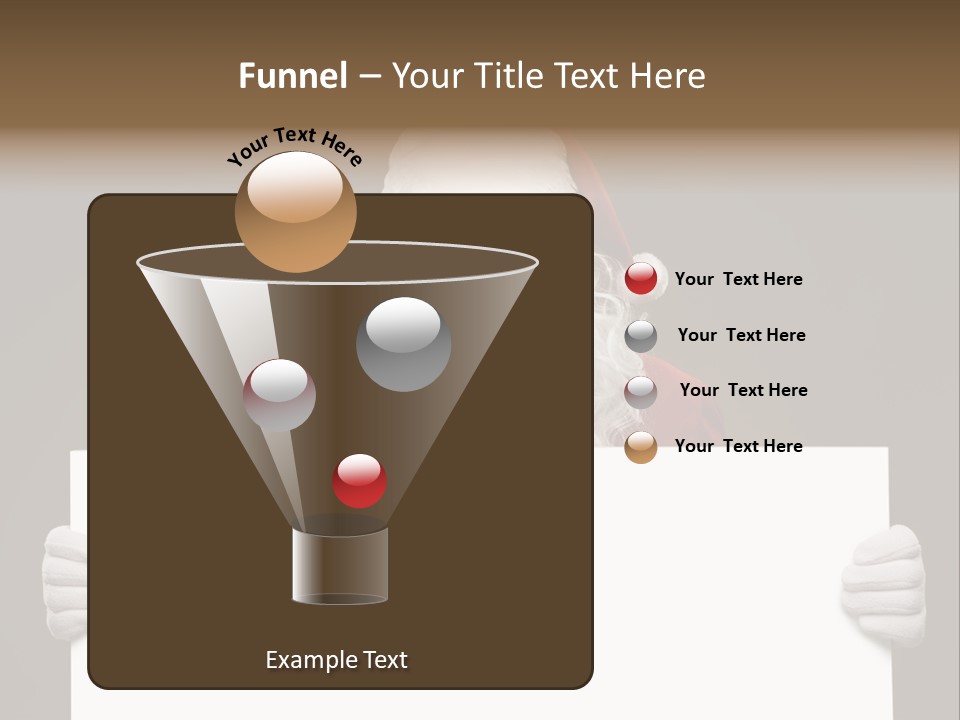 Funnel – Your Title Text Here

Your Text Here

Your Text Here

Your Text Here

Your Text Here

Your Text Here

Example Text